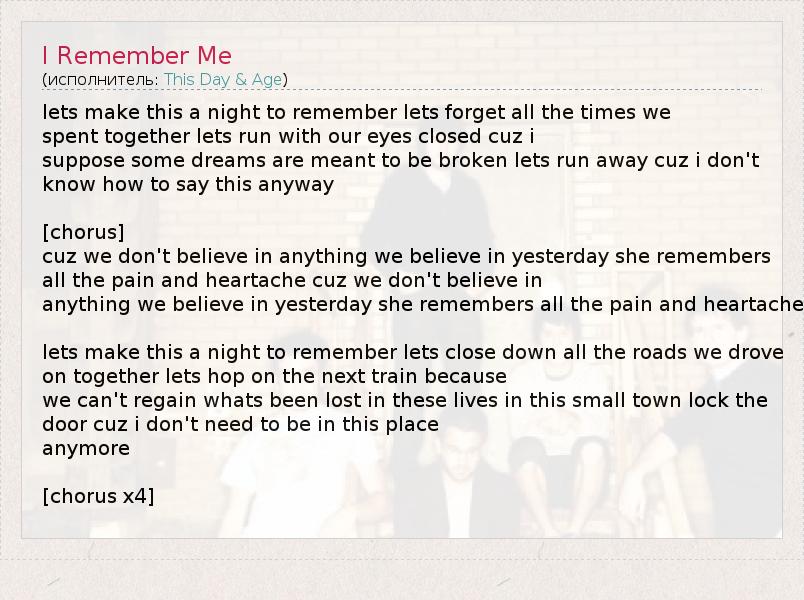 I Remember Me
(исполнитель: This Day & Age)

lets make this a night to remember lets forget all the times we spent together lets run with our eyes closed cuz i suppose some dreams are meant to be broken lets run away cuz i don't know how to say this anyway

[chorus]
cuz we don't believe in anything we believe in yesterday she remembers all the pain and heartache cuz we don't believe in anything we believe in yesterday she remembers all the pain and heartache

lets make this a night to remember lets close down all the roads we drove on together lets hop on the next train because we can't regain whats been lost in these lives in this small town lock the door cuz i don't need to be in this place anymore

[chorus x4]